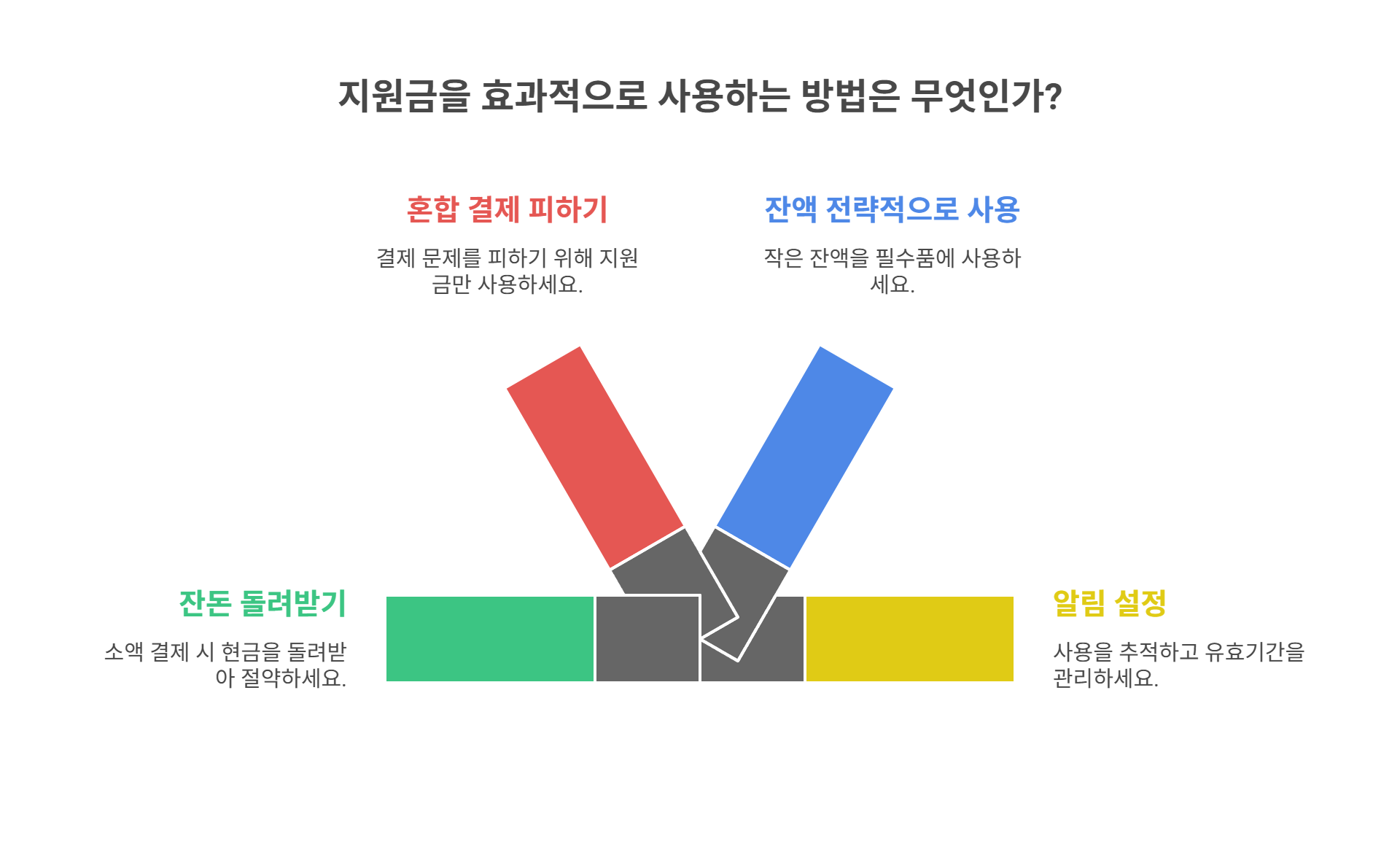 지원금을 효과적으로 사용하는 방법은 무엇인가?

혼합 결제 피하기

결제 문제를 피하기 위해 지원금만 사용하세요.

잔액 전략적으로 사용

작은 잔액을 필수품에 사용하세요.

잔돈 돌려받기

소액 결제 시 현금을 돌려받아 절약하세요.

알림 설정

사용을 추적하고 유효기간을 관리하세요.